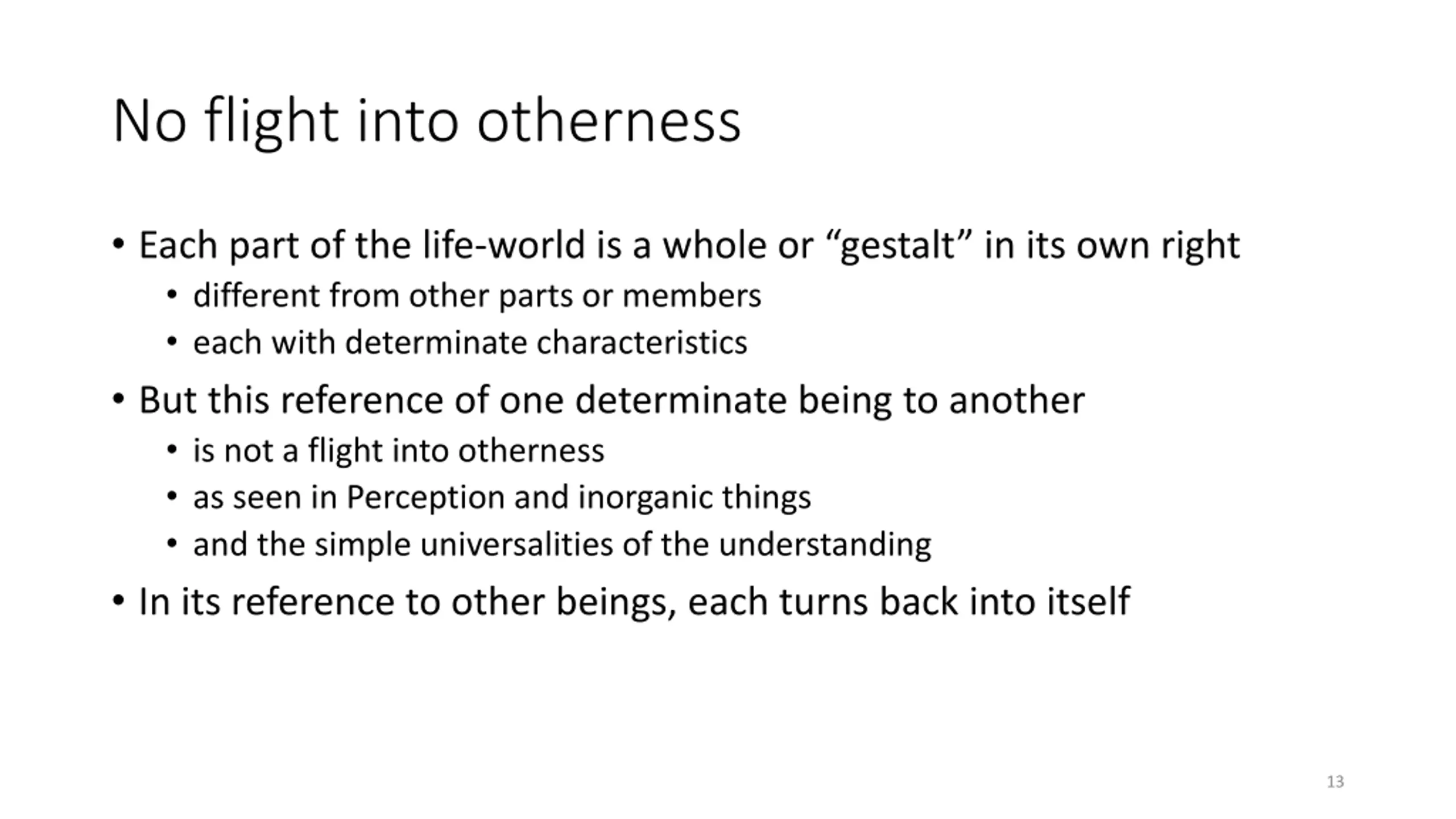 No flight into otherness

• Each part of the life-world is a whole or “gestalt” in its own right
  • different from other parts or members
  • each with determinate characteristics
• But this reference of one determinate being to another
  • is not a flight into otherness
  • as seen in Perception and inorganic things
  • and the simple universalities of the understanding
• In its reference to other beings, each turns back into itself

13